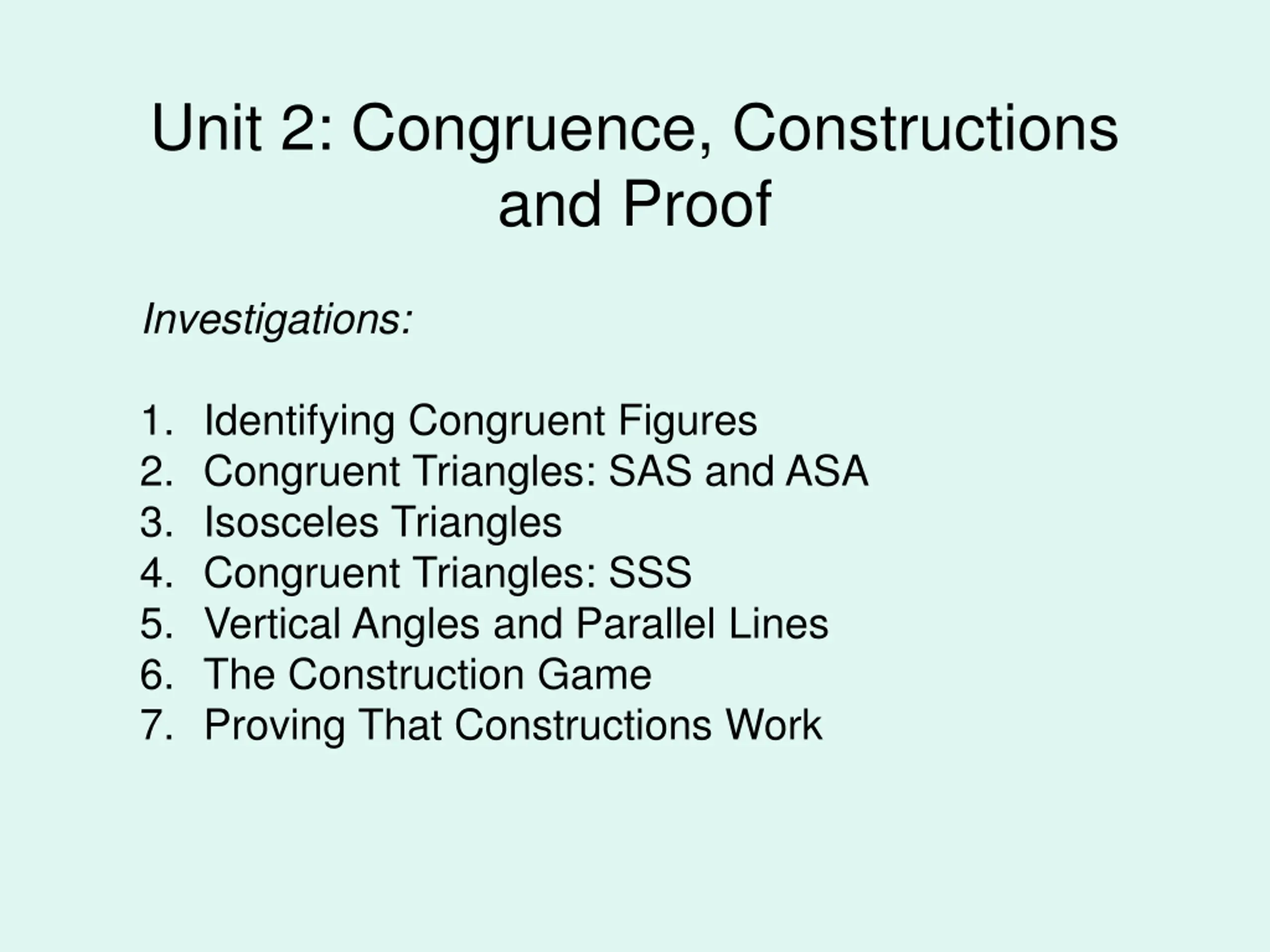 Unit 2: Congruence, Constructions and Proof

Investigations:

1. Identifying Congruent Figures
2. Congruent Triangles: SAS and ASA
3. Isosceles Triangles
4. Congruent Triangles: SSS
5. Vertical Angles and Parallel Lines
6. The Construction Game
7. Proving That Constructions Work